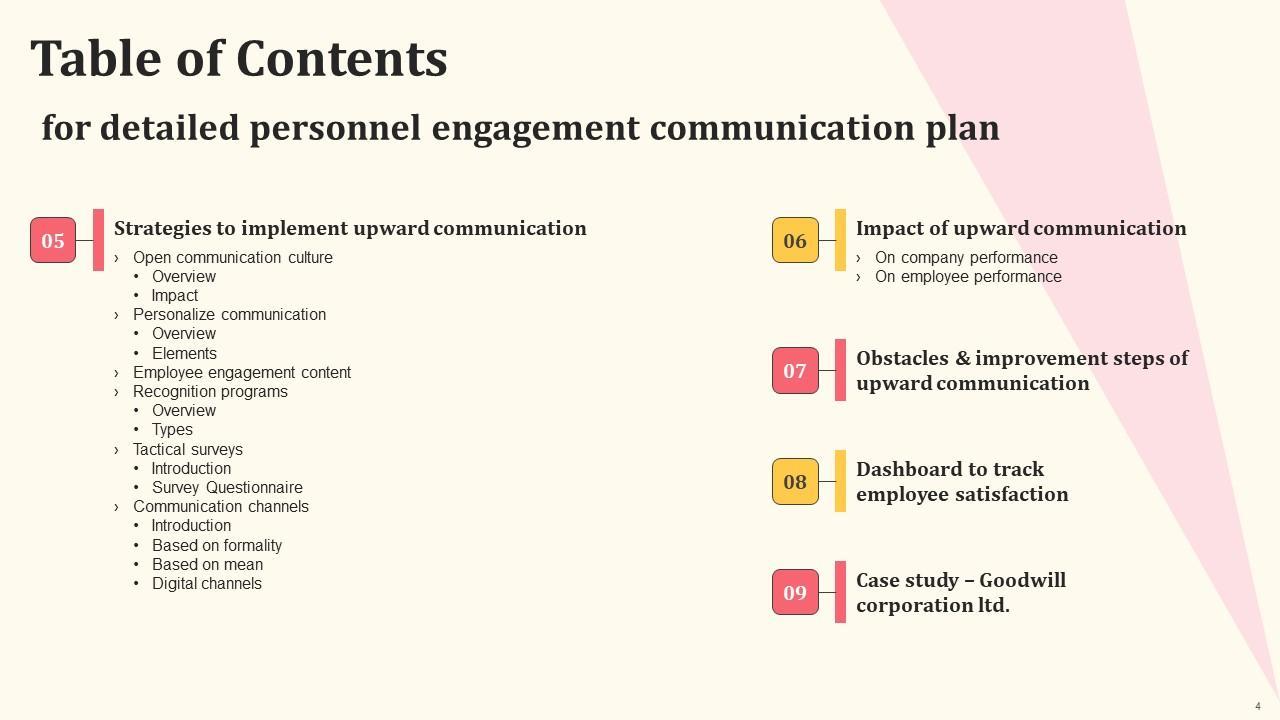 Table of Contents

for detailed personnel engagement communication plan

05

Strategies to implement upward communication

› Open communication culture
• Overview
• Impact
› Personalize communication
• Overview
• Elements
› Employee engagement content
› Recognition programs
• Overview
• Types
› Tactical surveys
• Introduction
• Survey Questionnaire
› Communication channels
• Introduction
• Based on formality
• Based on mean
• Digital channels

06

Impact of upward communication

› On company performance
› On employee performance

07

Obstacles & improvement steps of upward communication

08

Dashboard to track employee satisfaction

09

Case study – Goodwill corporation ltd.

4